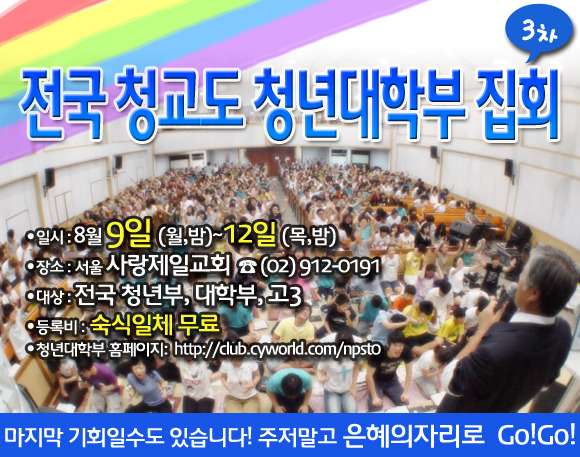 3차

전국 청교도 청년대학부 집회

•일시 : 8월 9일 (월,밤)~12일 (목,밤)
•장소 : 서울 사랑제일교회 ☎ (02) 912-0191
•대상 : 전국 청년부, 대학부, 고3
•등록비 : 숙식일체 무료
•청년대학부 홈페이지: http://club.cyworld.com/npsto

마지막 기회일수도 있습니다! 주저말고 은혜의자리로 Go!Go!